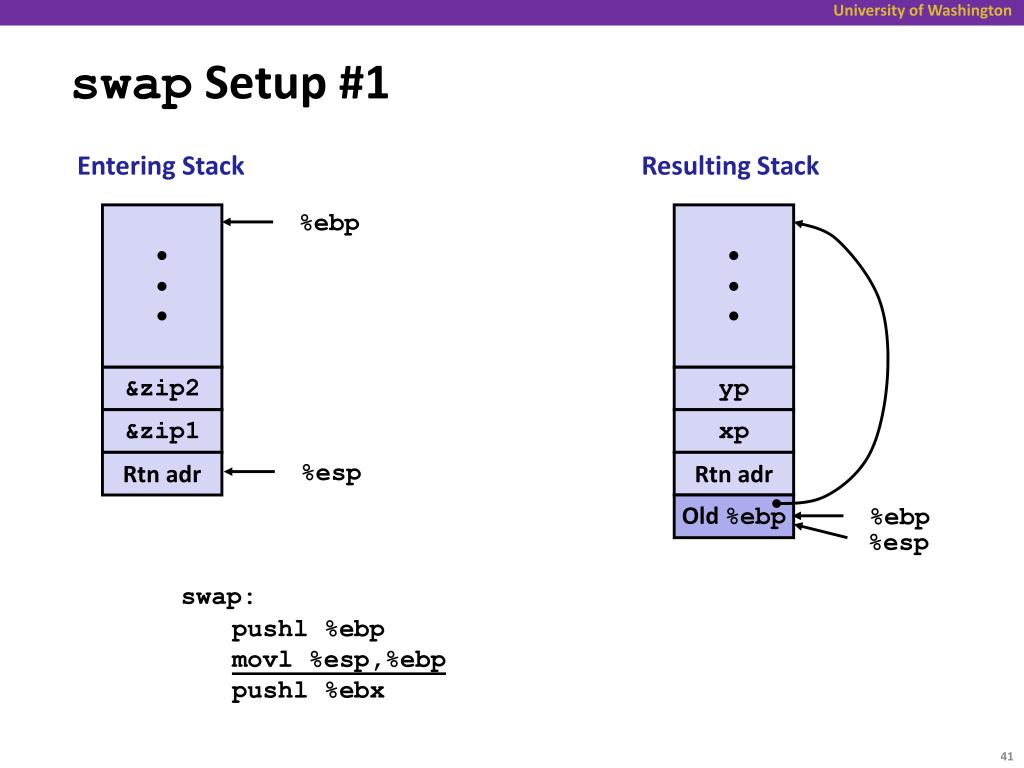 University of Washington

swap Setup #1

Entering Stack

•
•
•

&zip2

&zip1

Rtn adr

%ebp

%esp

Resulting Stack

•
•
•

yp

xp

Rtn adr

Old %ebp

%ebp
%esp

swap:
pushl %ebp
movl %esp,%ebp
pushl %ebx

41